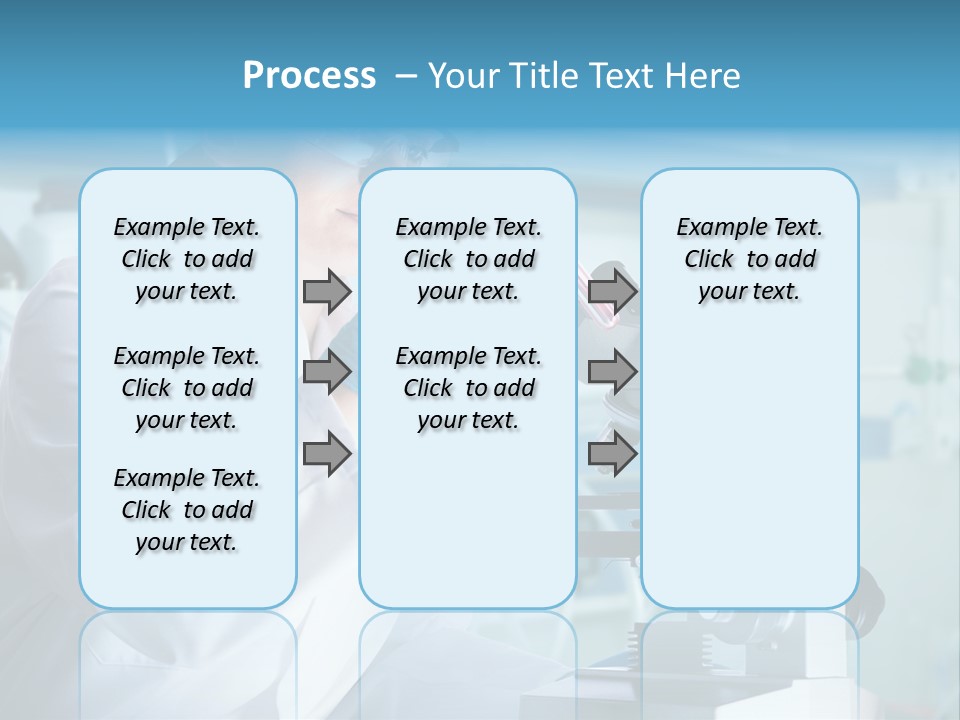 Process – Your Title Text Here

Example Text. Click to add your text.

Example Text. Click to add your text.

Example Text. Click to add your text.

Example Text. Click to add your text.

Example Text. Click to add your text.

Example Text. Click to add your text.